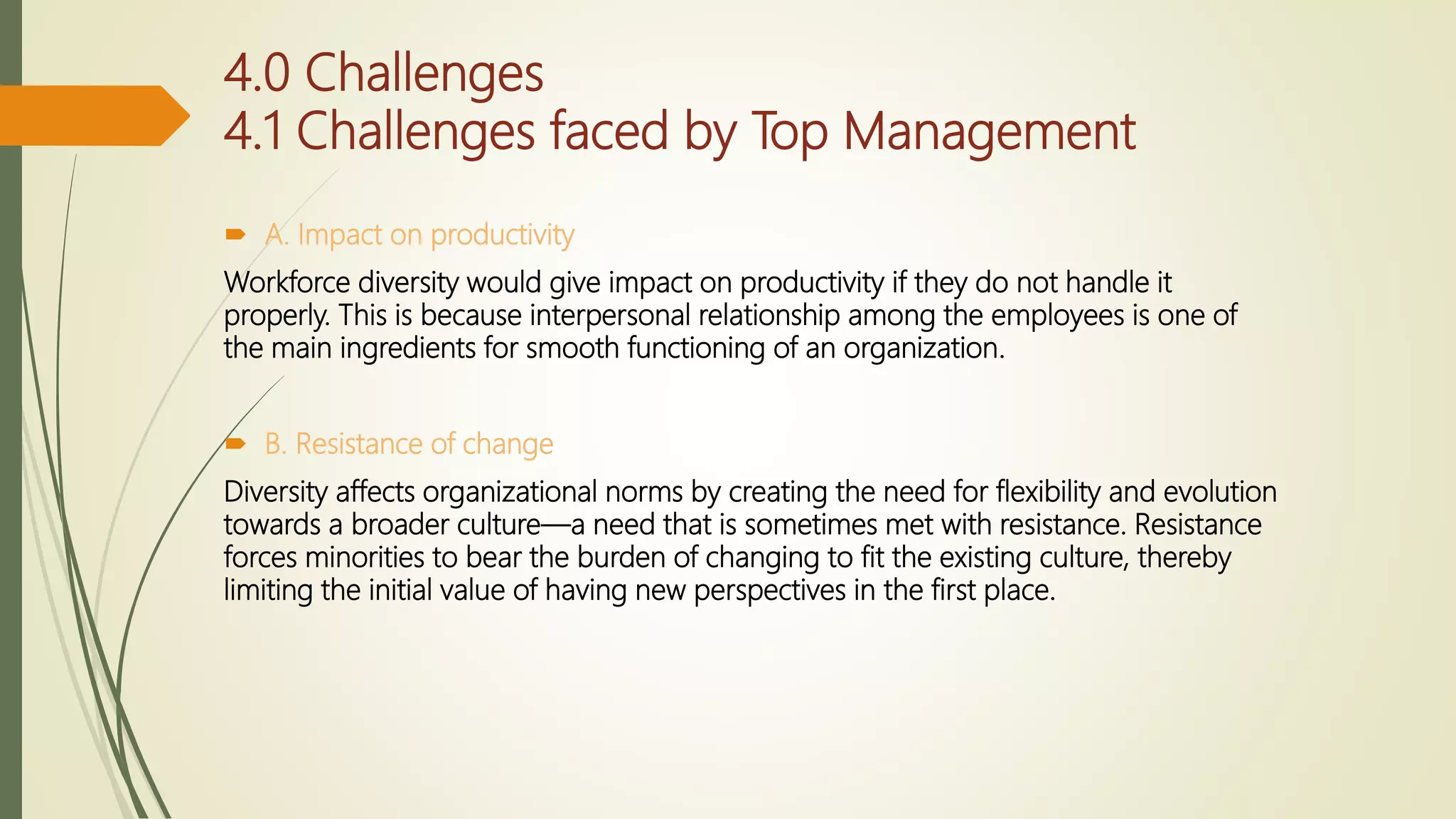 4.0 Challenges
4.1 Challenges faced by Top Management

A. Impact on productivity

Workforce diversity would give impact on productivity if they do not handle it properly. This is because interpersonal relationship among the employees is one of the main ingredients for smooth functioning of an organization.

B. Resistance of change

Diversity affects organizational norms by creating the need for flexibility and evolution towards a broader culture—a need that is sometimes met with resistance. Resistance forces minorities to bear the burden of changing to fit the existing culture, thereby limiting the initial value of having new perspectives in the first place.